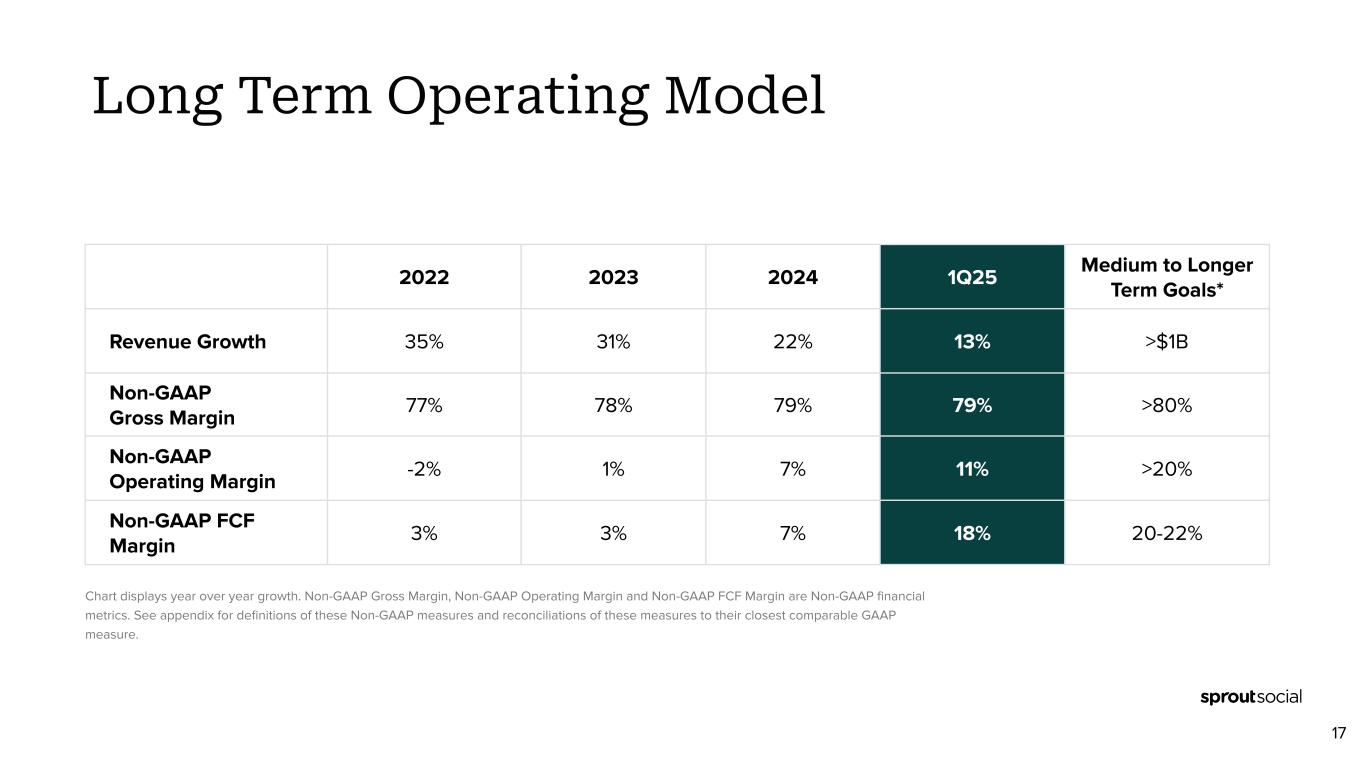 Long Term Operating Model

|  | 2022 | 2023 | 2024 | 1Q25 | Medium to Longer Term Goals* |
|---|---|---|---|---|---|
| Revenue Growth | 35% | 31% | 22% | 13% | >$1B |
| Non-GAAP Gross Margin | 77% | 78% | 79% | 79% | >80% |
| Non-GAAP Operating Margin | -2% | 1% | 7% | 11% | >20% |
| Non-GAAP FCF Margin | 3% | 3% | 7% | 18% | 20-22% |

Chart displays year over year growth. Non-GAAP Gross Margin, Non-GAAP Operating Margin and Non-GAAP FCF Margin are Non-GAAP financial metrics. See appendix for definitions of these Non-GAAP measures and reconciliations of these measures to their closest comparable GAAP measure.

sproutsocial

17